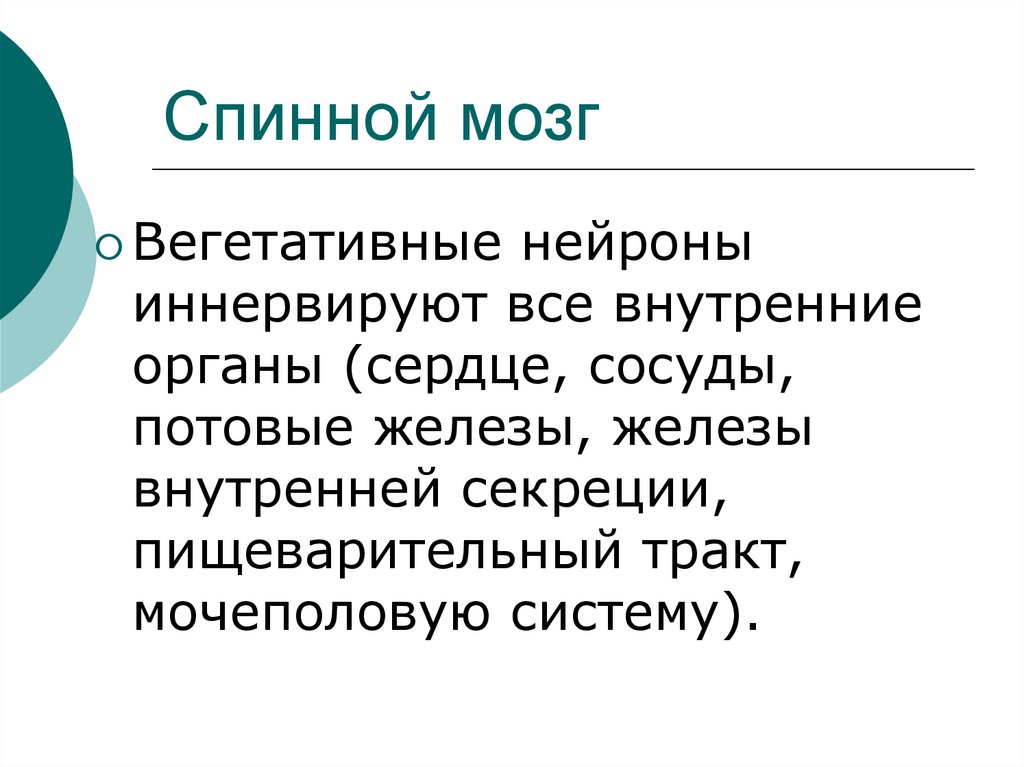 Спинной мозг

Вегетативные нейроны иннервируют все внутренние органы (сердце, сосуды, потовые железы, железы внутренней секреции, пищеварительный тракт, мочеполовую систему).